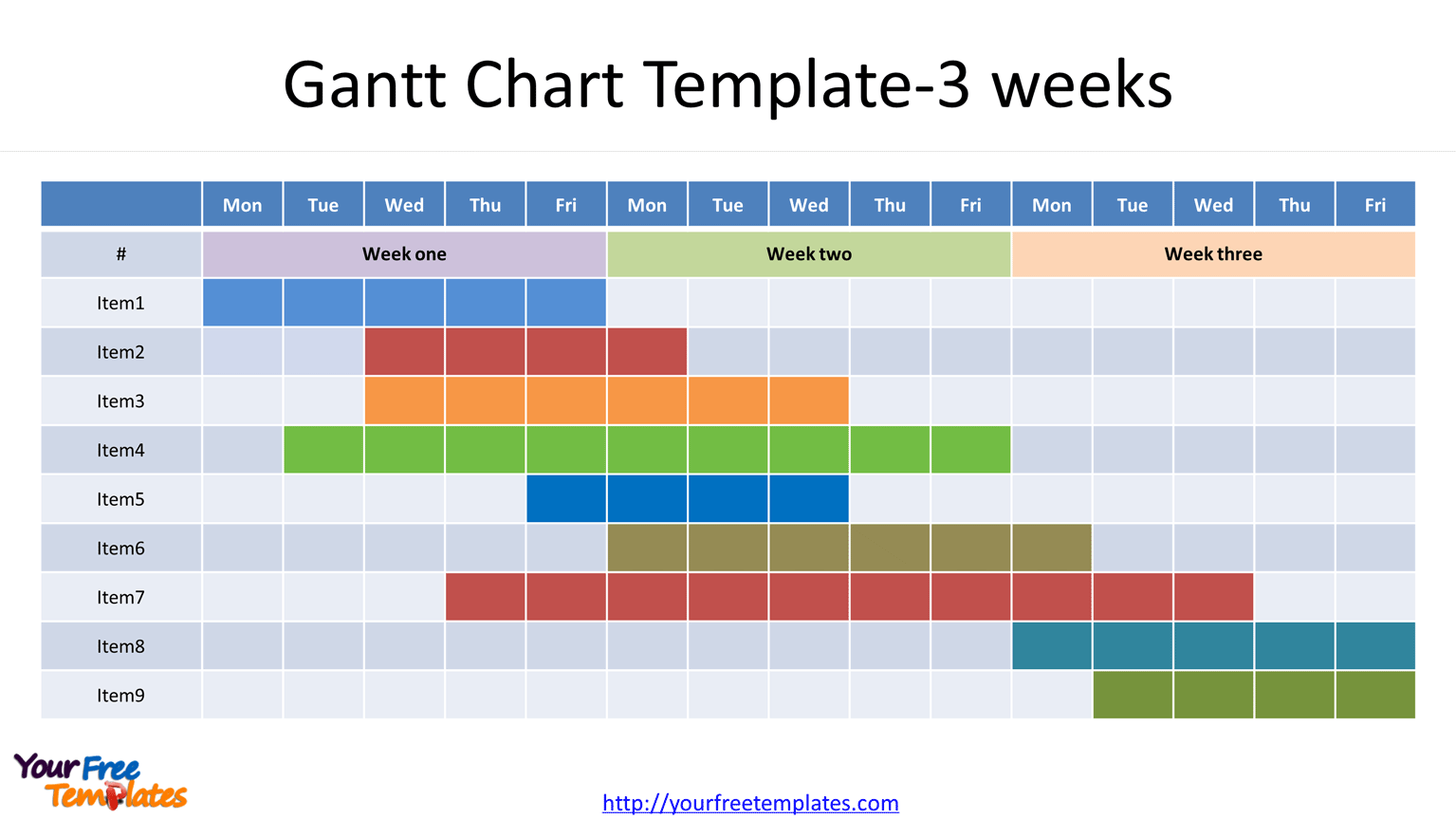 Gantt Chart Template-3 weeks

| | Mon | Tue | Wed | Thu | Fri | Mon | Tue | Wed | Thu | Fri | Mon | Tue | Wed | Thu | Fri |
|---|---|---|---|---|---|---|---|---|---|---|---|---|---|---|---|
| # | Week one | | | | | Week two | | | | | Week three | | | | |
| Item1 | | | | | | | | | | | | | | | |
| Item2 | | | | | | | | | | | | | | | |
| Item3 | | | | | | | | | | | | | | | |
| Item4 | | | | | | | | | | | | | | | |
| Item5 | | | | | | | | | | | | | | | |
| Item6 | | | | | | | | | | | | | | | |
| Item7 | | | | | | | | | | | | | | | |
| Item8 | | | | | | | | | | | | | | | |
| Item9 | | | | | | | | | | | | | | | |

Your Free Templates

http://yourfreetemplates.com